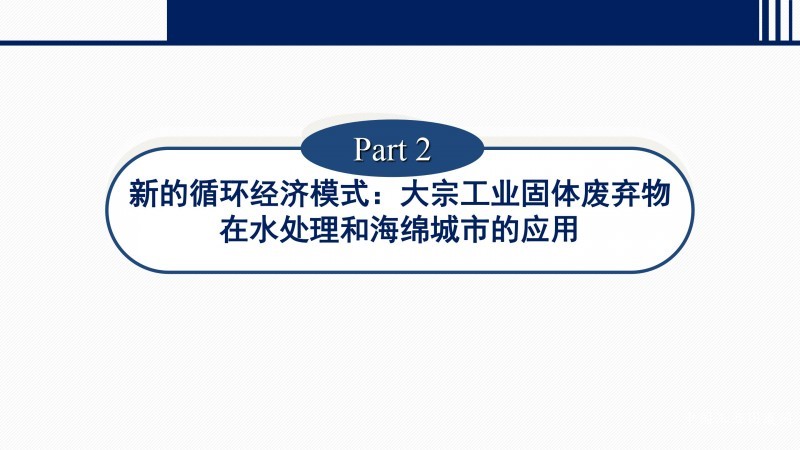 Part 2

新的循环经济模式：大宗工业固体废弃物在水处理和海绵城市的应用